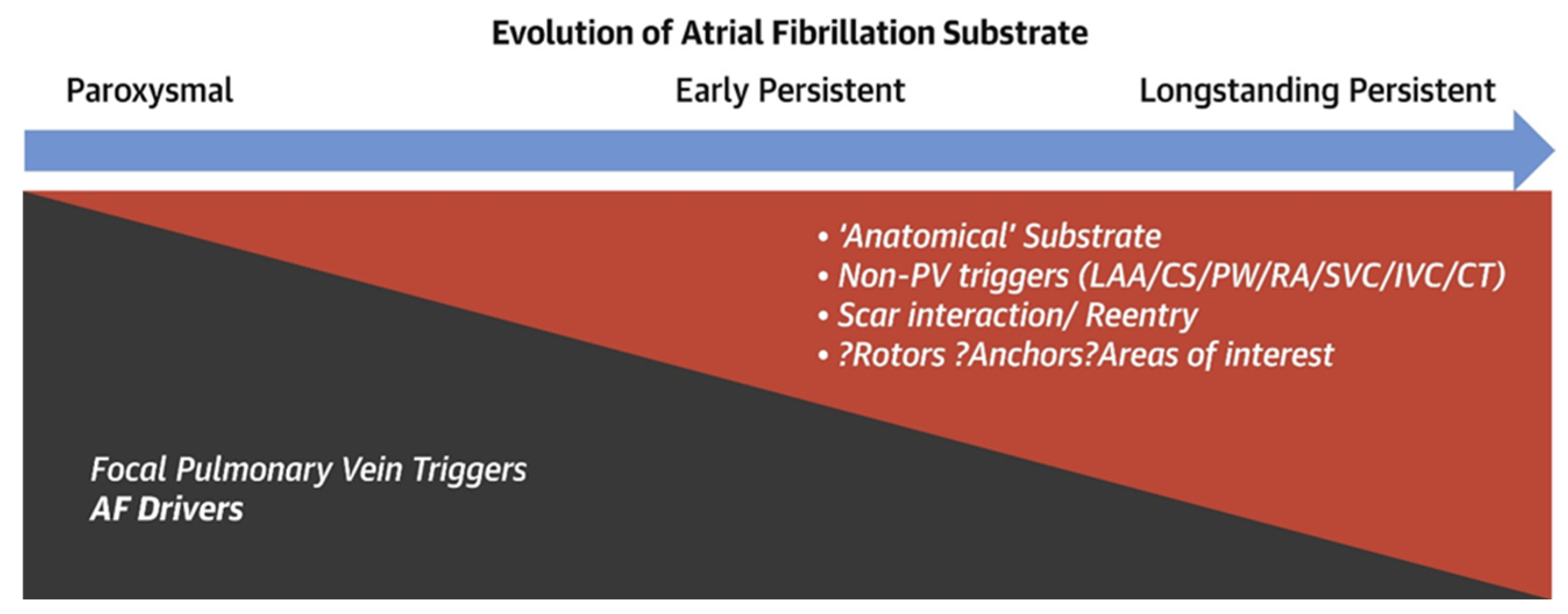 Evolution of Atrial Fibrillation Substrate

Paroxysmal

Early Persistent

Longstanding Persistent

• 'Anatomical' Substrate
• Non-PV triggers (LAA/CS/PW/RA/SVC/IVC/CT)
• Scar interaction/ Reentry
• ?Rotors ?Anchors?Areas of interest

Focal Pulmonary Vein Triggers
AF Drivers